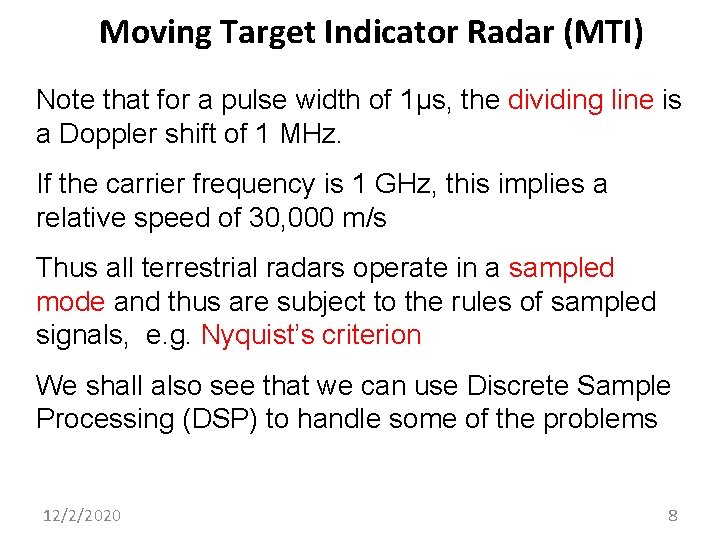 Moving Target Indicator Radar (MTI)

Note that for a pulse width of 1μs, the dividing line is a Doppler shift of 1 MHz.

If the carrier frequency is 1 GHz, this implies a relative speed of 30,000 m/s

Thus all terrestrial radars operate in a sampled mode and thus are subject to the rules of sampled signals, e.g. Nyquist's criterion

We shall also see that we can use Discrete Sample Processing (DSP) to handle some of the problems

12/2/2020

8